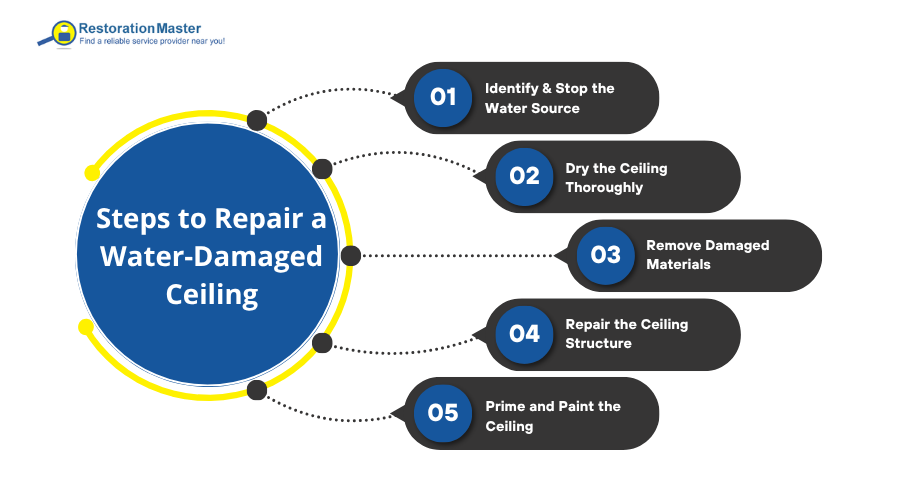 RestorationMaster
Find a reliable service provider near you!

Steps to Repair a Water-Damaged Ceiling

01 Identify & Stop the Water Source

02 Dry the Ceiling Thoroughly

03 Remove Damaged Materials

04 Repair the Ceiling Structure

05 Prime and Paint the Ceiling